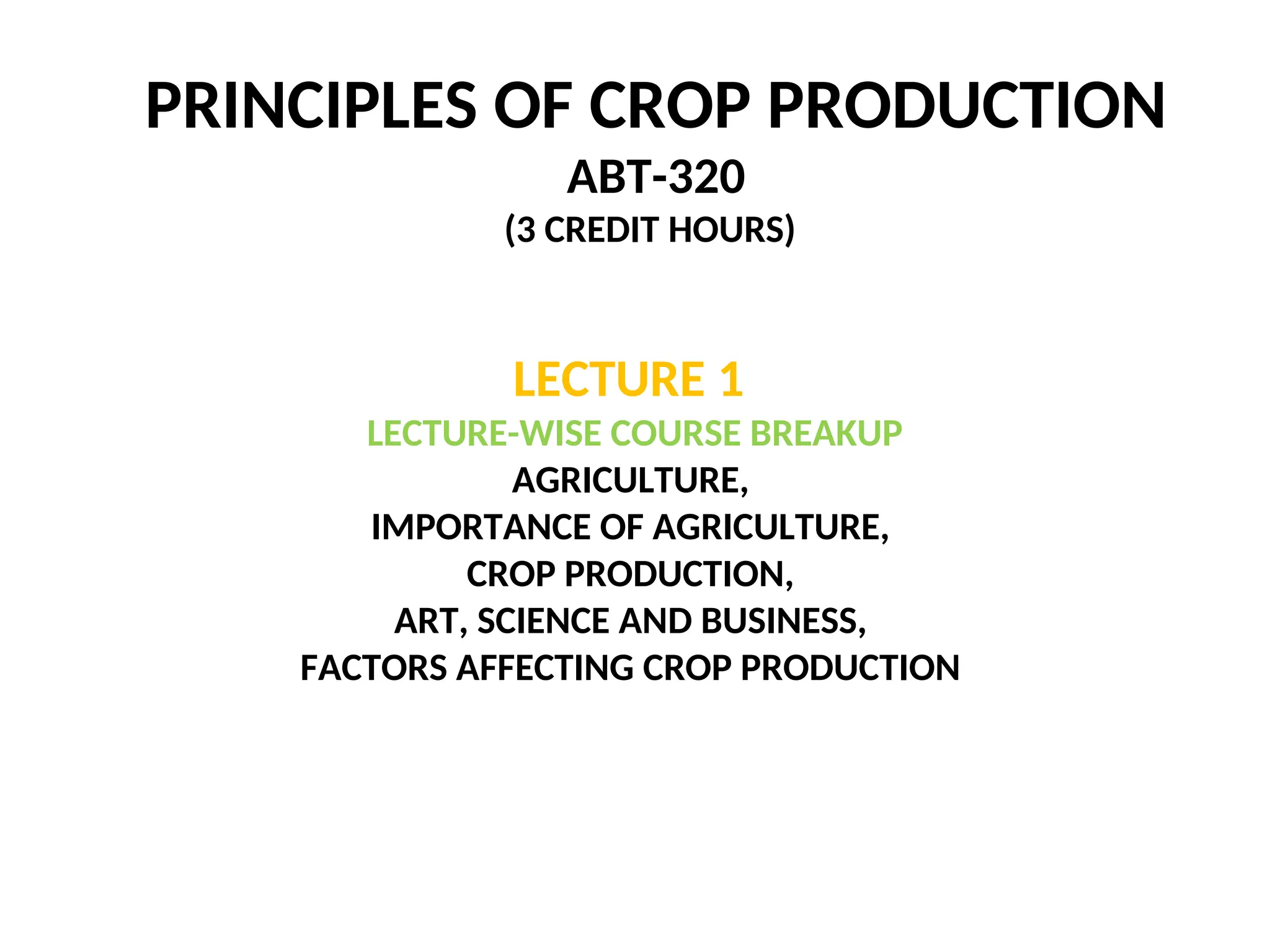 PRINCIPLES OF CROP PRODUCTION
ABT-320
(3 CREDIT HOURS)

LECTURE 1
LECTURE-WISE COURSE BREAKUP
AGRICULTURE,
IMPORTANCE OF AGRICULTURE,
CROP PRODUCTION,
ART, SCIENCE AND BUSINESS,
FACTORS AFFECTING CROP PRODUCTION